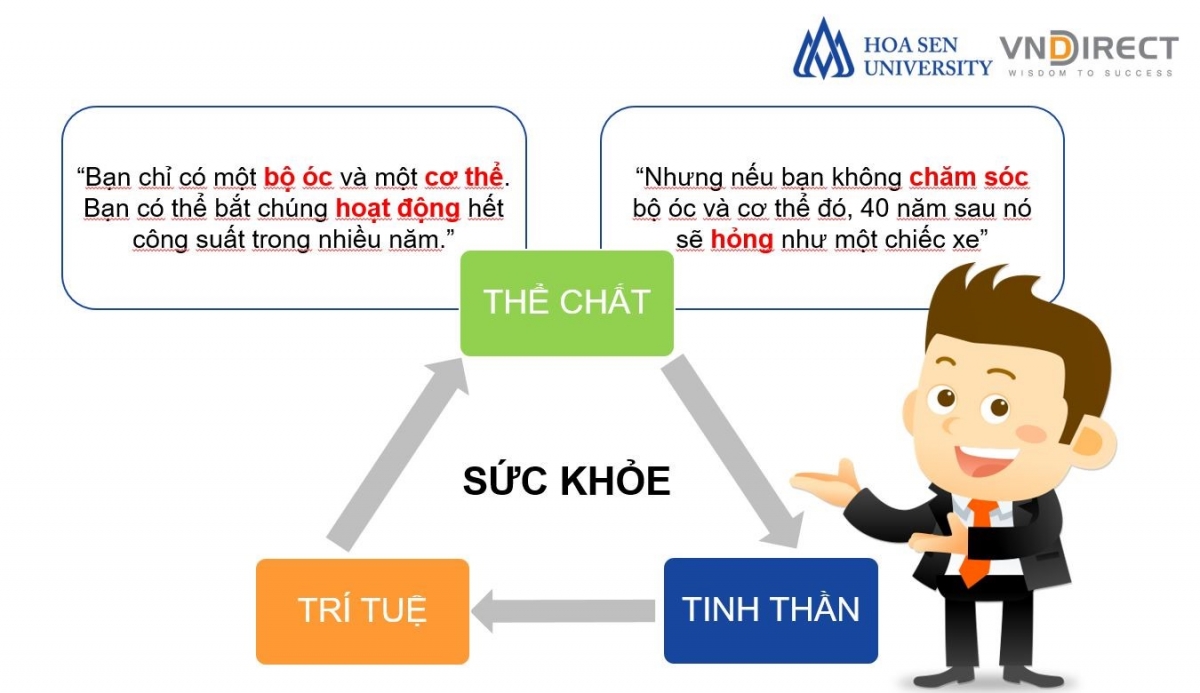 HOA SEN UNIVERSITY

VNDIRECT
WISDOM TO SUCCESS

"Bạn chỉ có một bộ óc và một cơ thể. Bạn có thể bắt chúng hoạt động hết công suất trong nhiều năm."

"Nhưng nếu bạn không chăm sóc bộ óc và cơ thể đó, 40 năm sau nó sẽ hỏng như một chiếc xe"

THỂ CHẤT

SỨC KHỎE

TRÍ TUỆ

TINH THẦN